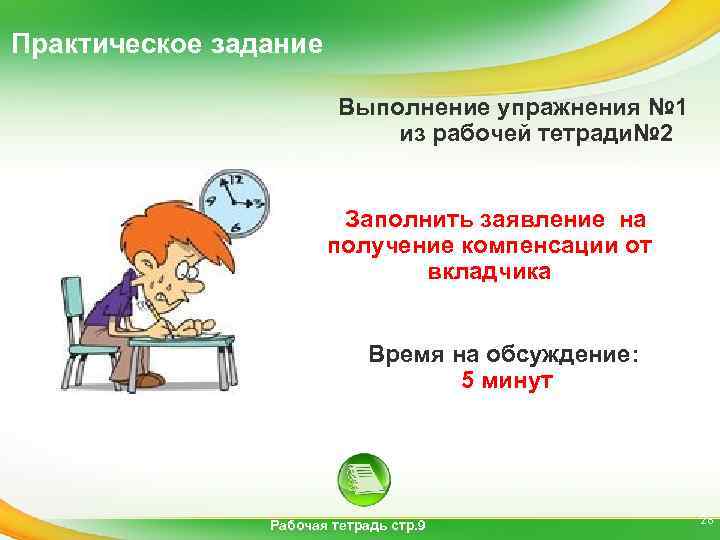 Практическое задание

Выполнение упражнения №1 из рабочей тетради№2

12
9
3
6

Заполнить заявление на получение компенсации от вкладчика

Время на обсуждение:
5 минут

Рабочая тетрадь стр.9

26